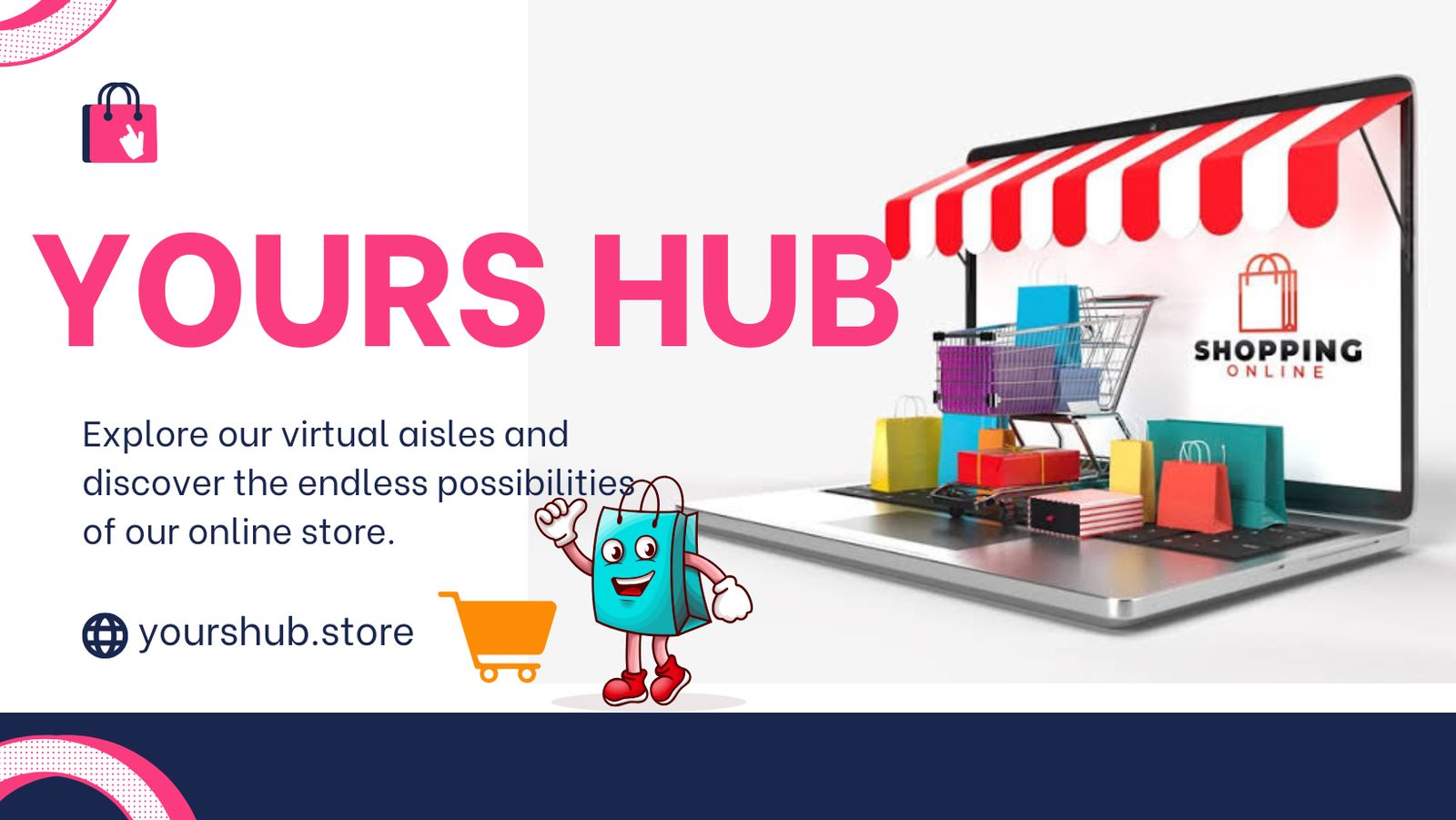 YOURS HUB

Explore our virtual aisles and discover the endless possibilities of our online store.

yourshub.store

SHOPPING
ONLINE